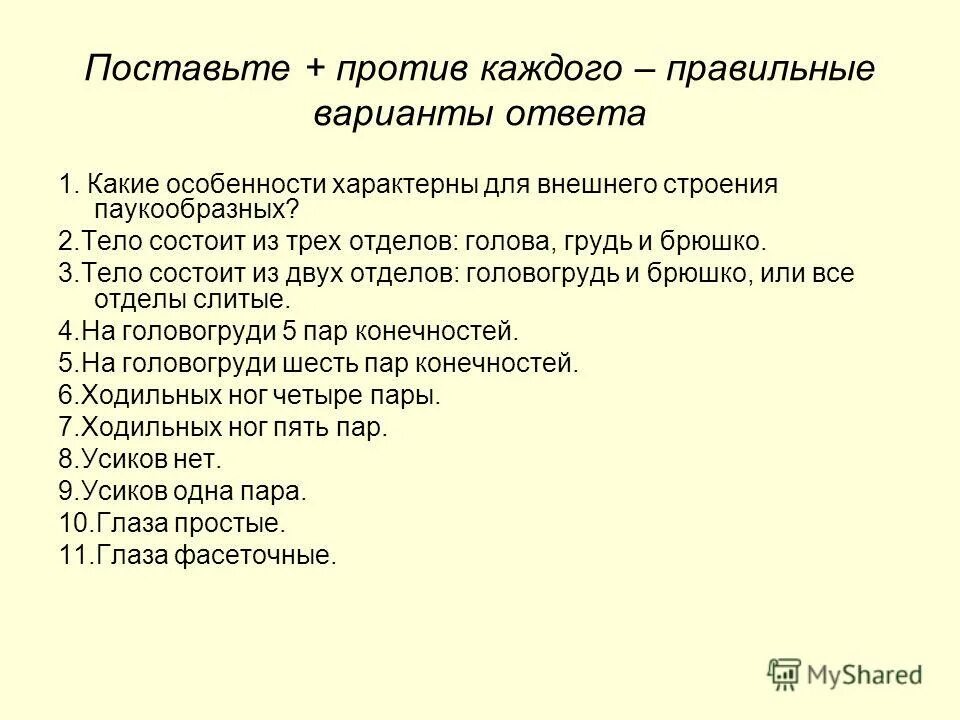 Поставьте + против каждого – правильные варианты ответа

1. Какие особенности характерны для внешнего строения паукообразных?

2.Тело состоит из трех отделов: голова, грудь и брюшко.

3.Тело состоит из двух отделов: головогрудь и брюшко, или все отделы слитые.

4.На головогруди 5 пар конечностей.

5.На головогруди шесть пар конечностей.

6.Ходильных ног четыре пары.

7.Ходильных ног пять пар.

8.Усиков нет.

9.Усиков одна пара.

10.Глаза простые.

11.Глаза фасеточные.

MyShared